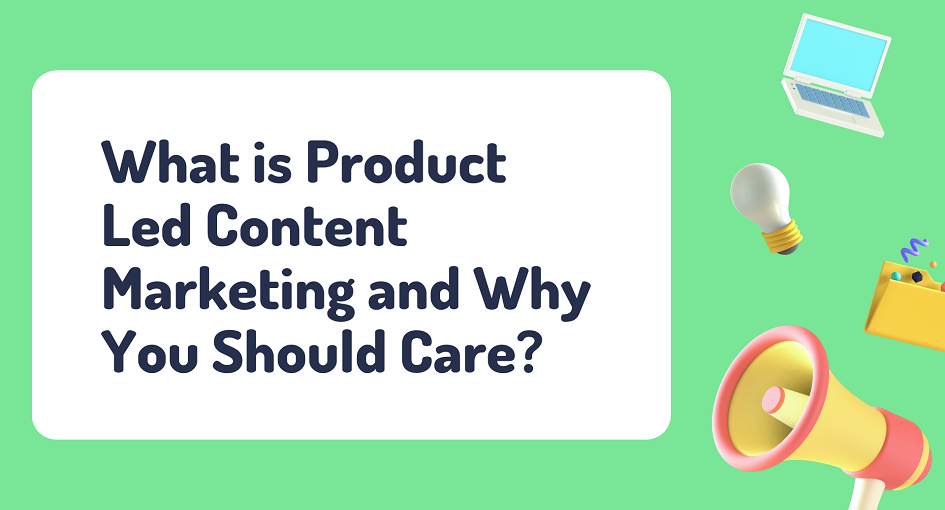 What is Product Led Content Marketing and Why You Should Care?